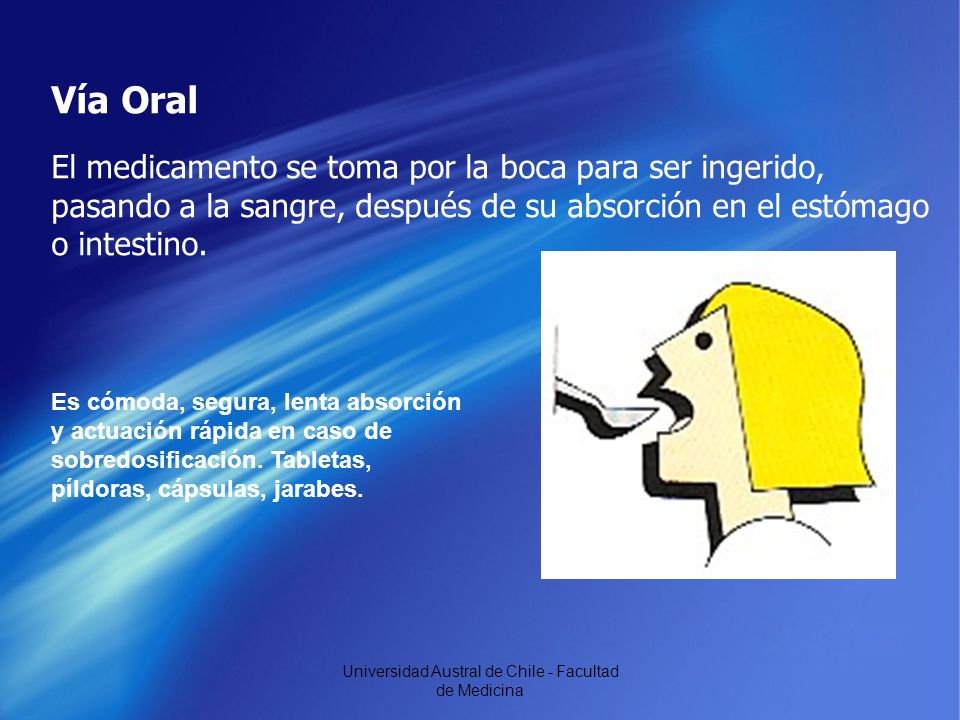 Vía Oral

El medicamento se toma por la boca para ser ingerido, pasando a la sangre, después de su absorción en el estómago o intestino.

Es cómoda, segura, lenta absorción y actuación rápida en caso de sobredosificación. Tabletas, píldoras, cápsulas, jarabes.

Universidad Austral de Chile - Facultad de Medicina